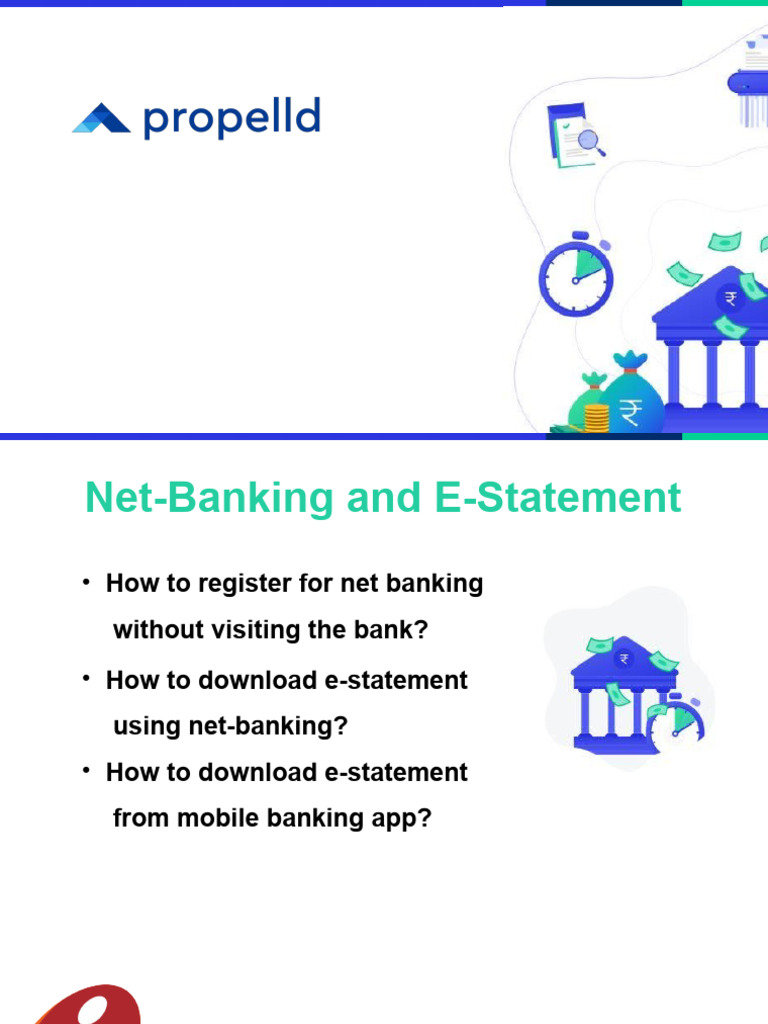 propelld

Net-Banking and E-Statement

• How to register for net banking without visiting the bank?
• How to download e-statement using net-banking?
• How to download e-statement from mobile banking app?